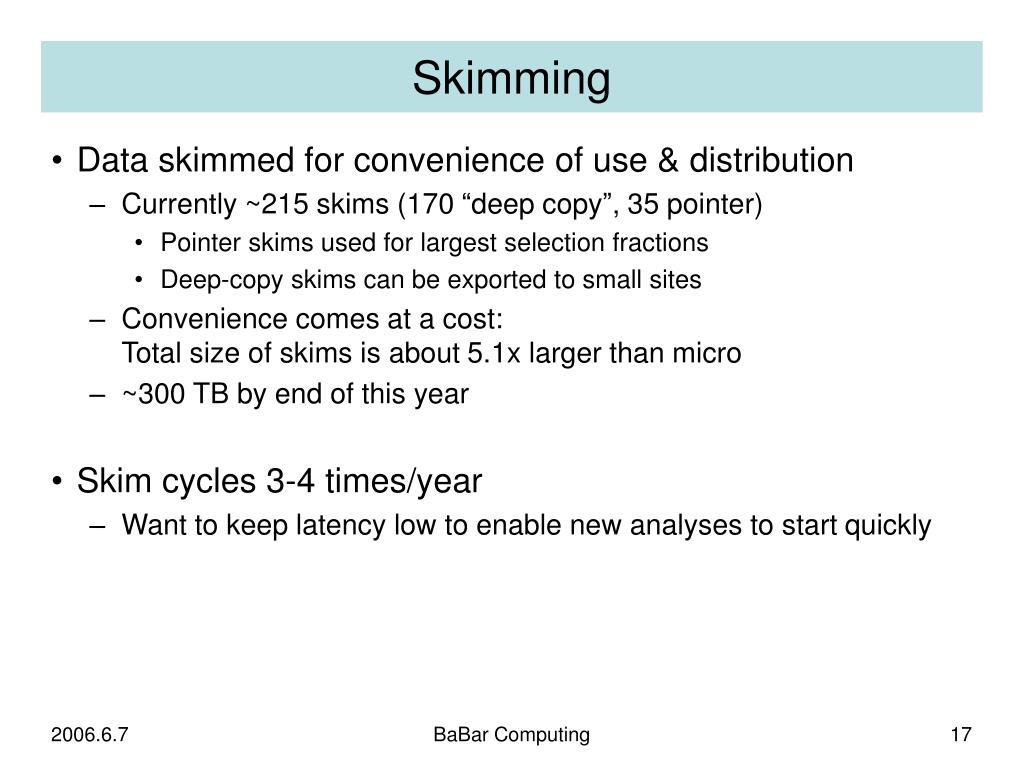 Skimming

• Data skimmed for convenience of use & distribution
– Currently ~215 skims (170 “deep copy”, 35 pointer)
• Pointer skims used for largest selection fractions
• Deep-copy skims can be exported to small sites
– Convenience comes at a cost:
Total size of skims is about 5.1x larger than micro
– ~300 TB by end of this year

• Skim cycles 3-4 times/year
– Want to keep latency low to enable new analyses to start quickly

2006.6.7

BaBar Computing

17